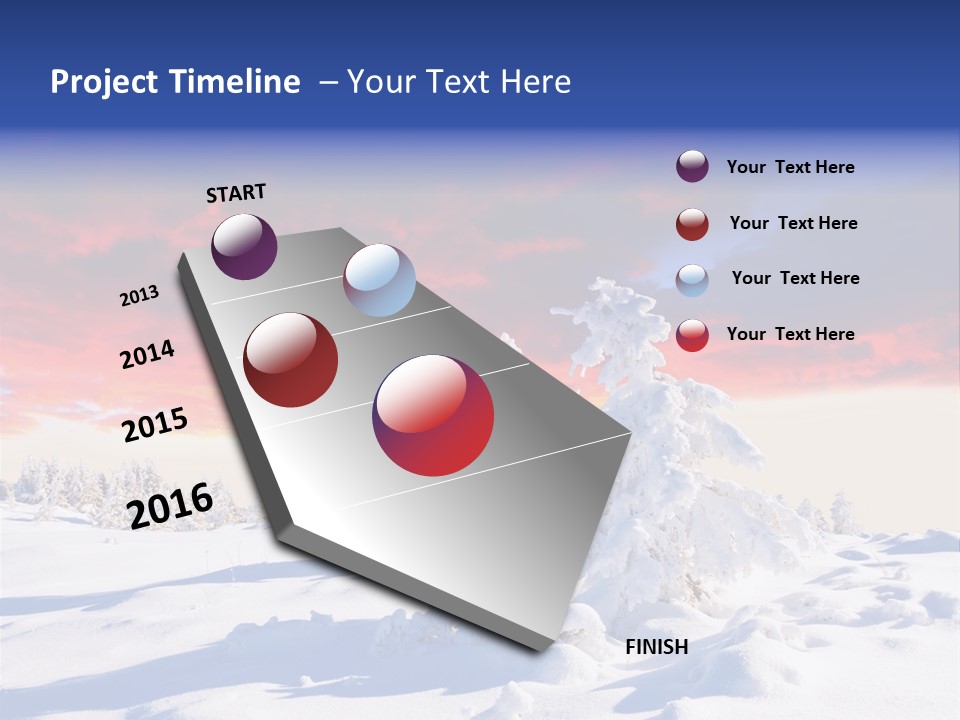 Project Timeline – Your Text Here

START

2013

2014

2015

2016

FINISH

Your Text Here

Your Text Here

Your Text Here

Your Text Here